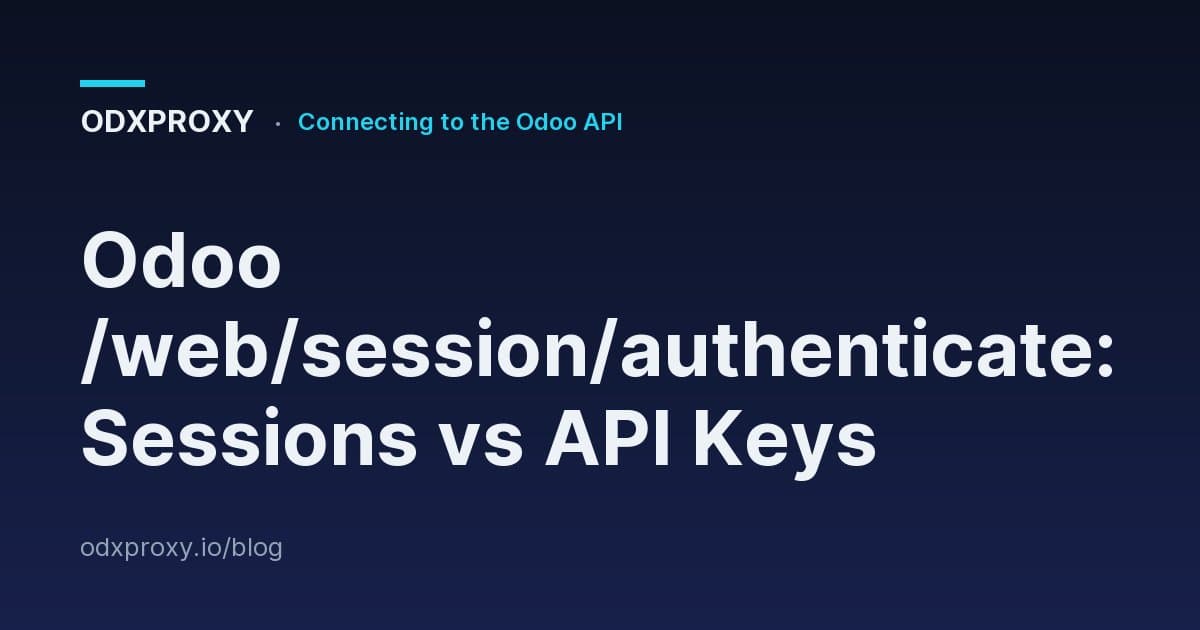 ODXPROXY · Connecting to the Odoo API

Odoo /web/session/authenticate: Sessions vs API Keys

odxproxy.io/blog